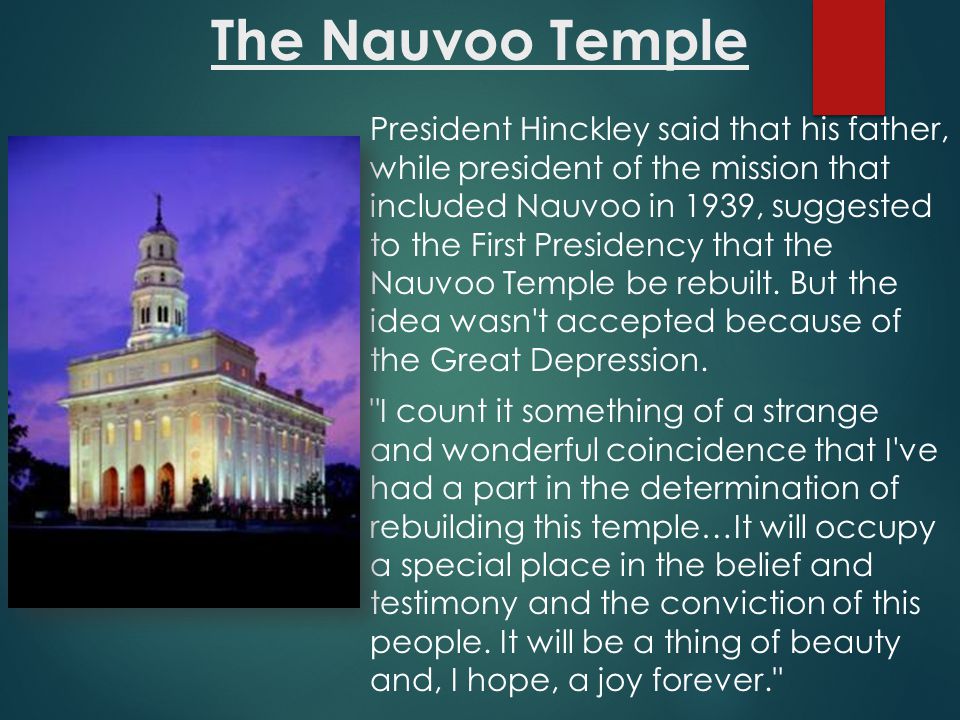 The Nauvoo Temple

President Hinckley said that his father, while president of the mission that included Nauvoo in 1939, suggested to the First Presidency that the Nauvoo Temple be rebuilt. But the idea wasn't accepted because of the Great Depression.

"I count it something of a strange and wonderful coincidence that I've had a part in the determination of rebuilding this temple…It will occupy a special place in the belief and testimony and the conviction of this people. It will be a thing of beauty and, I hope, a joy forever."